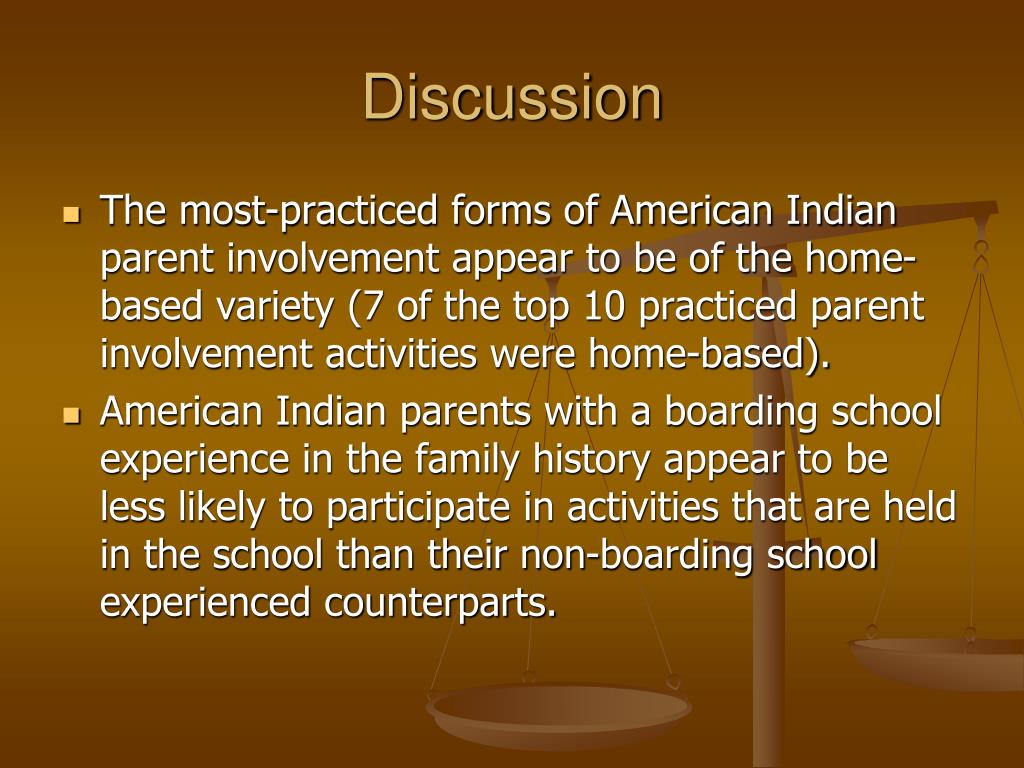 Discussion

The most-practiced forms of American Indian parent involvement appear to be of the home-based variety (7 of the top 10 practiced parent involvement activities were home-based).

American Indian parents with a boarding school experience in the family history appear to be less likely to participate in activities that are held in the school than their non-boarding school experienced counterparts.